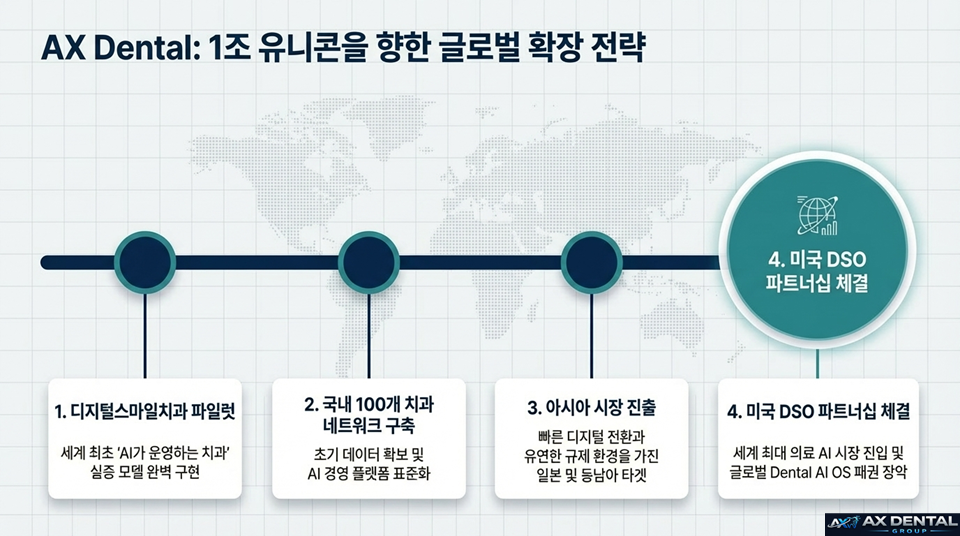 AX Dental: 1조 유니콘을 향한 글로벌 확장 전략

4. 미국 DSO 파트너십 체결

1. 디지털스마일치과 파일럿

세계 최초 'AI가 운영하는 치과' 실증 모델 완벽 구현

2. 국내 100개 치과 네트워크 구축

초기 데이터 확보 및 AI 경영 플랫폼 표준화

3. 아시아 시장 진출

빠른 디지털 전환과 유연한 규제 환경을 가진 일본 및 동남아 타겟

4. 미국 DSO 파트너십 체결

세계 최대 의료 AI 시장 진입 및 글로벌 Dental AI OS 패권 장악

AX DENTAL GROUP